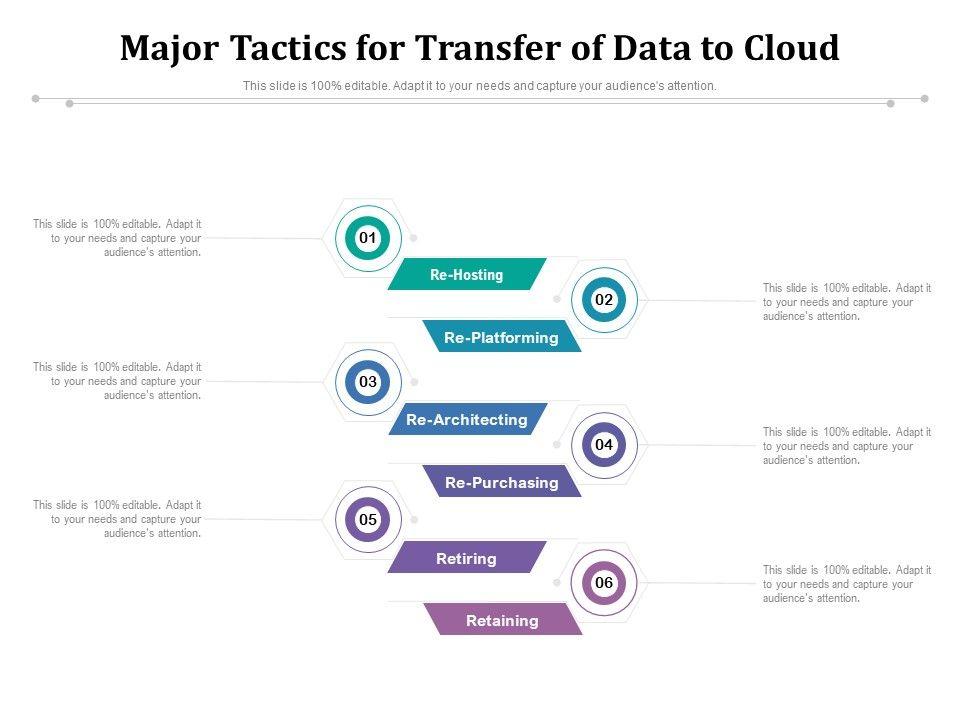 Major Tactics for Transfer of Data to Cloud

This slide is 100% editable. Adapt it to your needs and capture your audience's attention.

This slide is 100% editable. Adapt it to your needs and capture your audience's attention.

01

Re-Hosting

02

This slide is 100% editable. Adapt it to your needs and capture your audience's attention.

Re-Platforming

This slide is 100% editable. Adapt it to your needs and capture your audience's attention.

03

Re-Architecting

04

This slide is 100% editable. Adapt it to your needs and capture your audience's attention.

Re-Purchasing

This slide is 100% editable. Adapt it to your needs and capture your audience's attention.

05

Retiring

06

This slide is 100% editable. Adapt it to your needs and capture your audience's attention.

Retaining